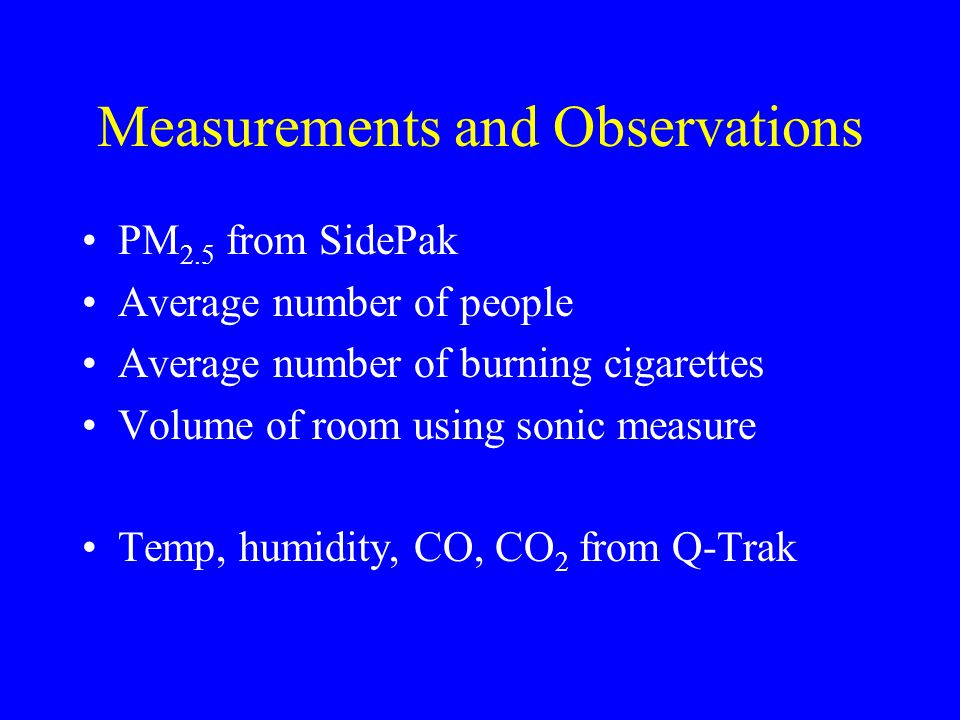 Measurements and Observations

• $PM_{2.5}$ from SidePak
• Average number of people
• Average number of burning cigarettes
• Volume of room using sonic measure

• Temp, humidity, CO, $CO_2$ from Q-Trak